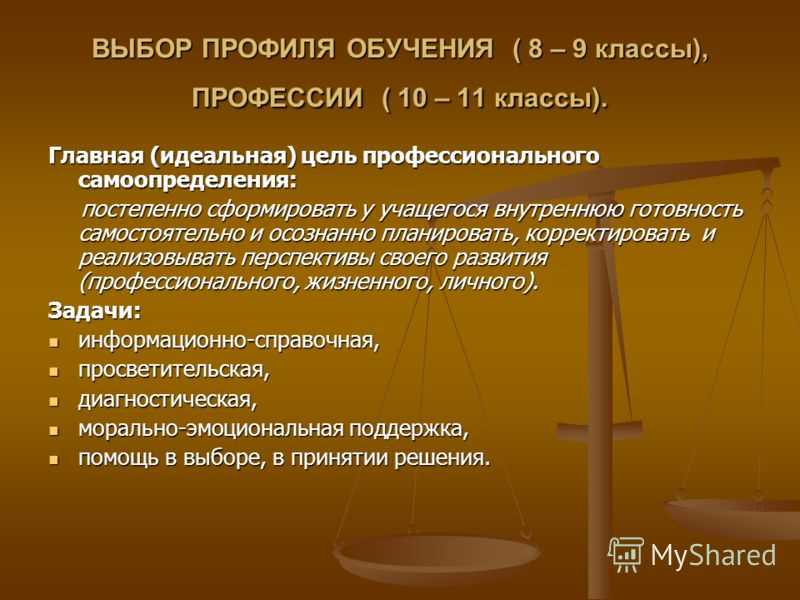 ВЫБОР ПРОФИЛЯ ОБУЧЕНИЯ ( 8 – 9 классы), ПРОФЕССИИ ( 10 – 11 классы).

Главная (идеальная) цель профессионального самоопределения:

постепенно сформировать у учащегося внутреннюю готовность самостоятельно и осознанно планировать, корректировать и реализовывать перспективы своего развития (профессионального, жизненного, личного).

Задачи:

- информационно-справочная,
- просветительская,
- диагностическая,
- морально-эмоциональная поддержка,
- помощь в выборе, в принятии решения.

MyShared